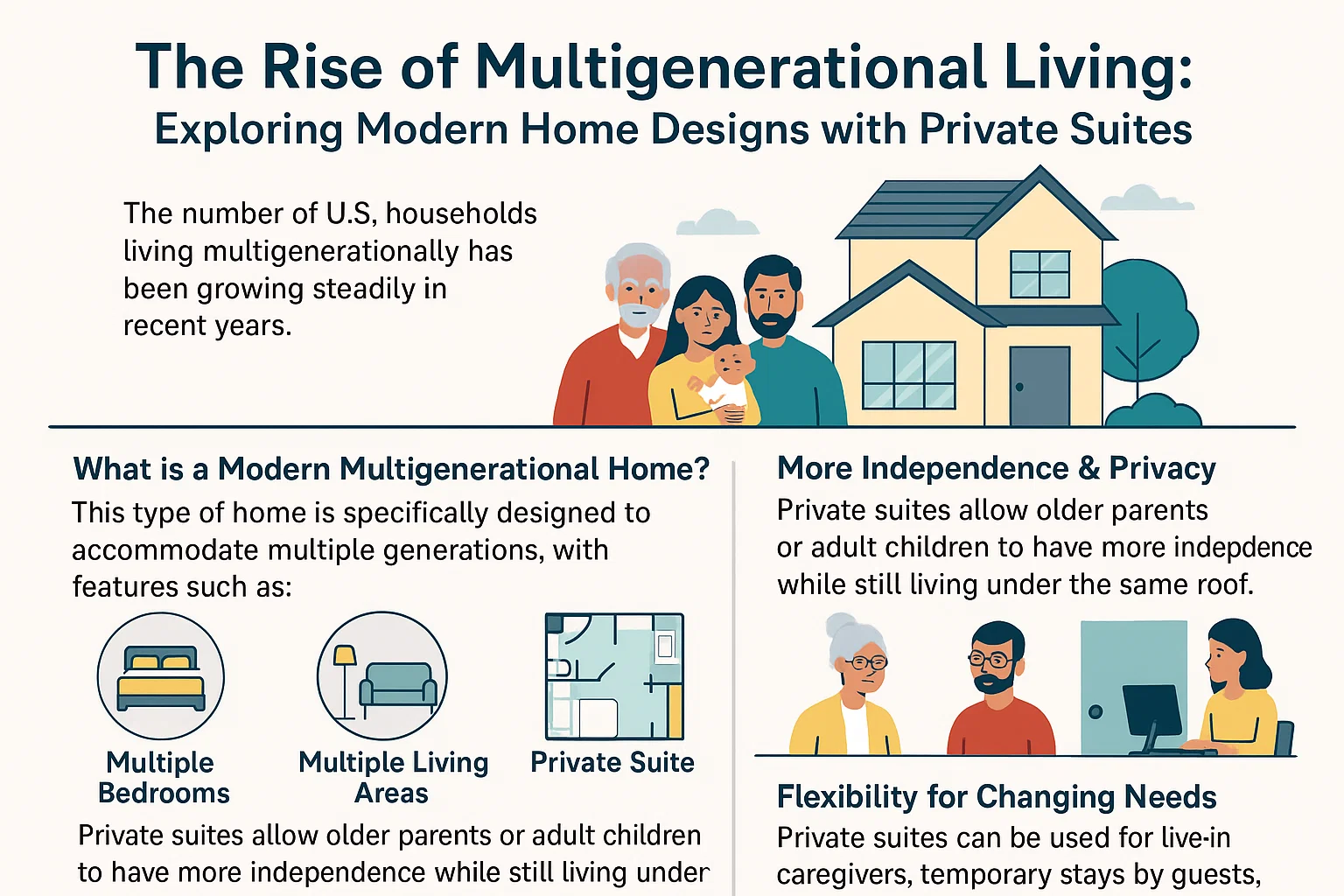 The Rise of Multigenerational Living:
Exploring Modern Home Designs with Private Suites

The number of U.S, households living multigenerationally has been growing steadily in recent years.

What is a Modern Multigenerational Home?
This type of home is specifically designed to accommodate multiple generations, with features such as:

Multiple Bedrooms

Multiple Living Areas

Private Suite

Private suites allow older parents or adult children to have more independence while still living under

More Independence & Privacy
Private suites allow older parents or adult children to have more indepdence while still living under the same roof.

Flexibility for Changing Needs
Private suites can be used for live-in caregivers, temporary stays by guests,